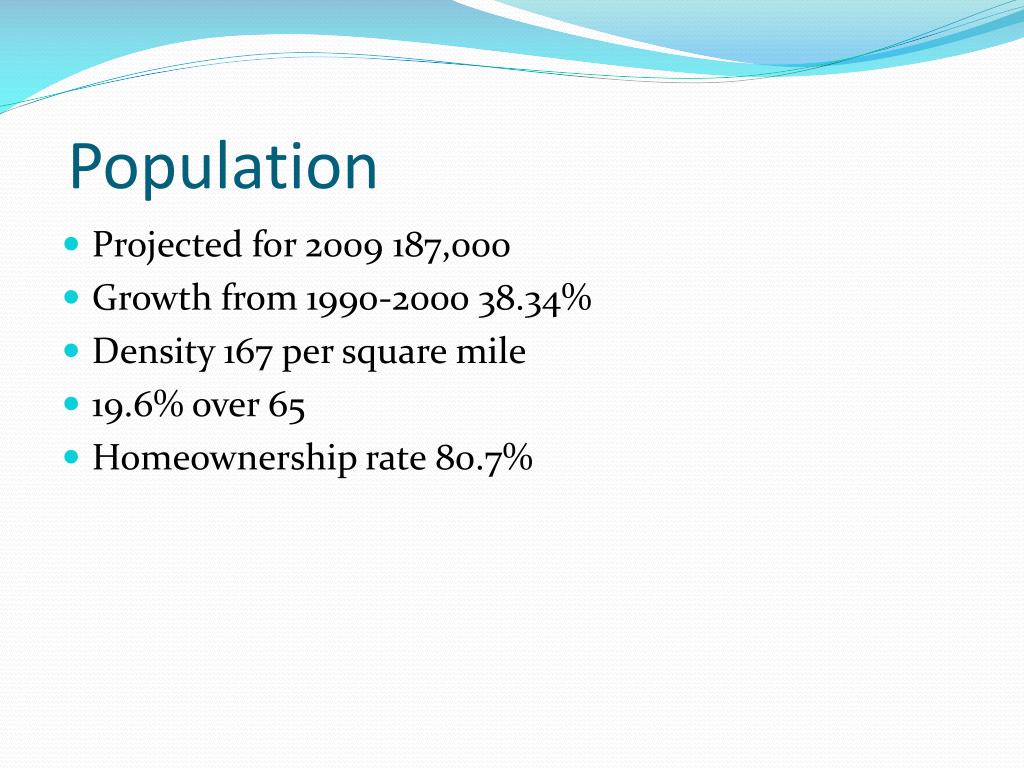 Population

- Projected for 2009 187,000
- Growth from 1990-2000 38.34%
- Density 167 per square mile
- 19.6% over 65
- Homeownership rate 80.7%